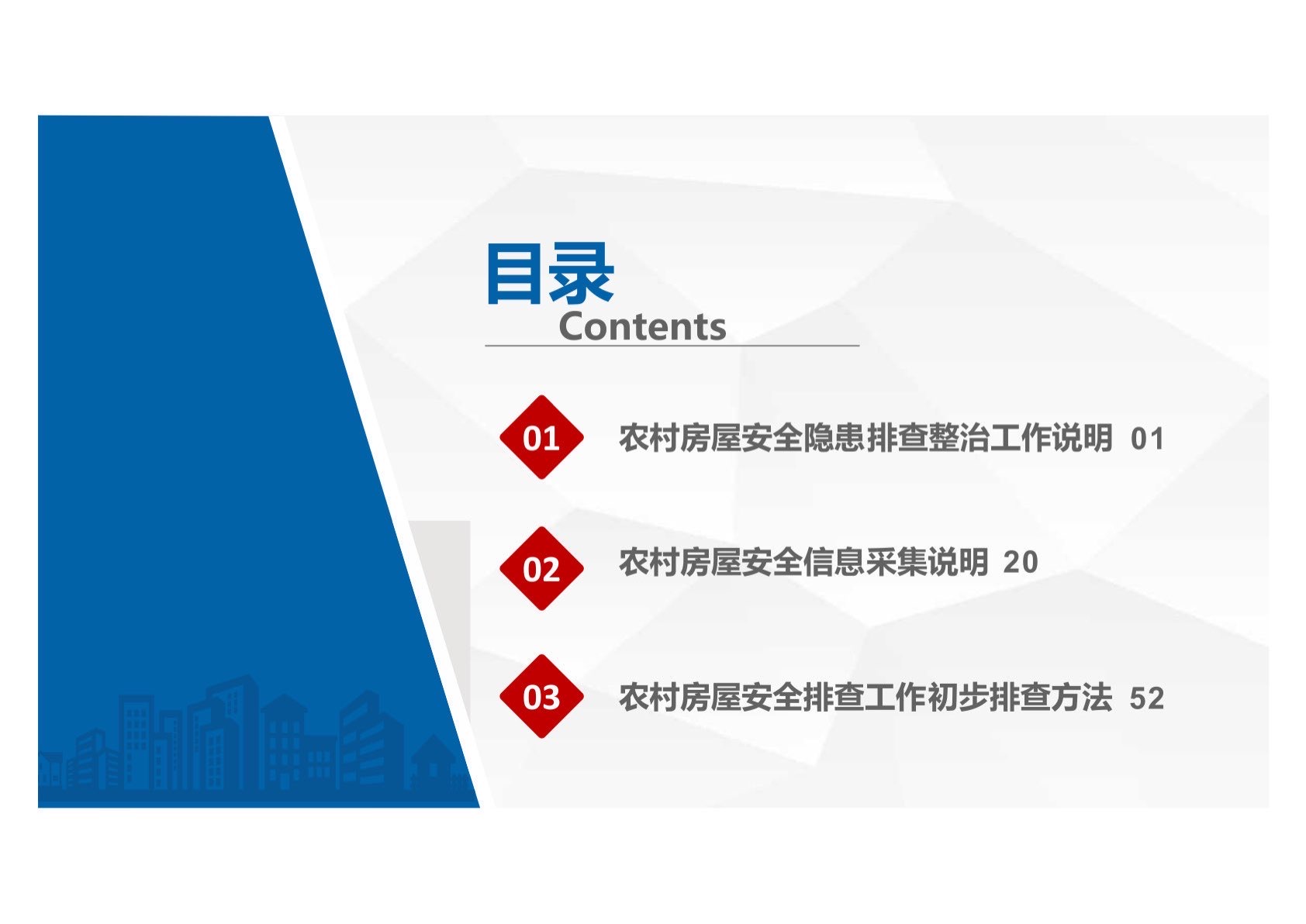 目录
Contents

01 农村房屋安全隐患排查整治工作说明 01

02 农村房屋安全信息采集说明 20

03 农村房屋安全排查工作初步排查方法 52